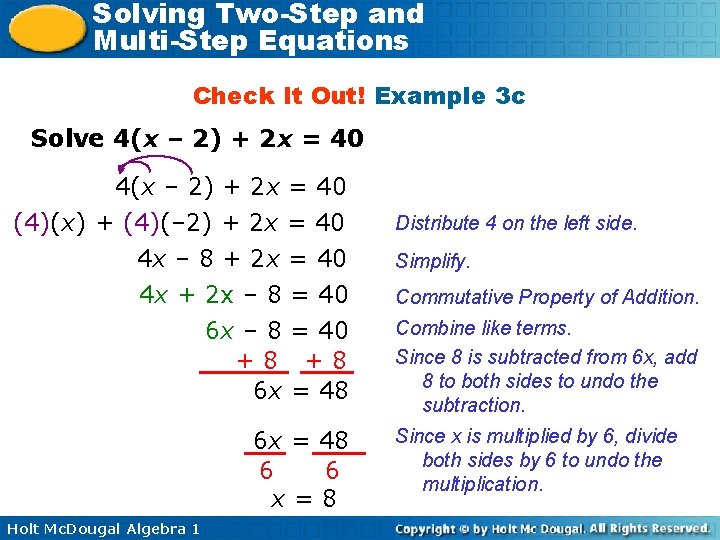 Solving Two-Step and Multi-Step Equations

Check It Out! Example 3c

Solve $4(x - 2) + 2x = 40$

$4(x - 2) + 2x = 40$

$(4)(x) + (4)(-2) + 2x = 40$ Distribute 4 on the left side.

$4x - 8 + 2x = 40$ Simplify.

$4x + 2x - 8 = 40$ Commutative Property of Addition.

$6x - 8 = 40$ Combine like terms.

$+ 8 \quad + 8$ Since 8 is subtracted from 6x, add 8 to both sides to undo the subtraction.

$6x = 48$

$\frac{6x}{6} = \frac{48}{6}$ Since x is multiplied by 6, divide both sides by 6 to undo the multiplication.

$x = 8$

Holt McDougal Algebra 1

Copyright © by Holt Mc Dougal. All Rights Reserved.